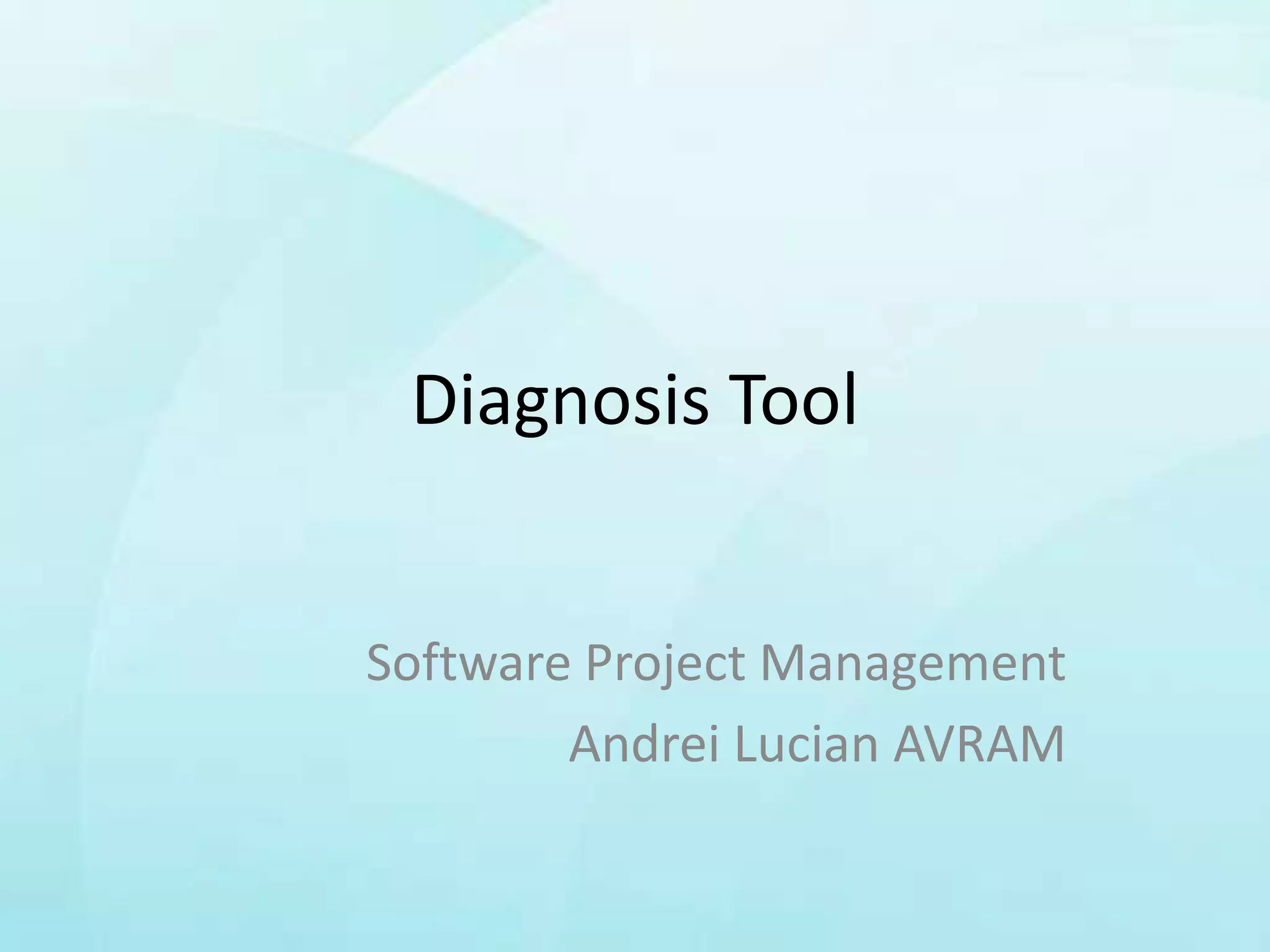 Diagnosis Tool

Software Project Management
Andrei Lucian AVRAM